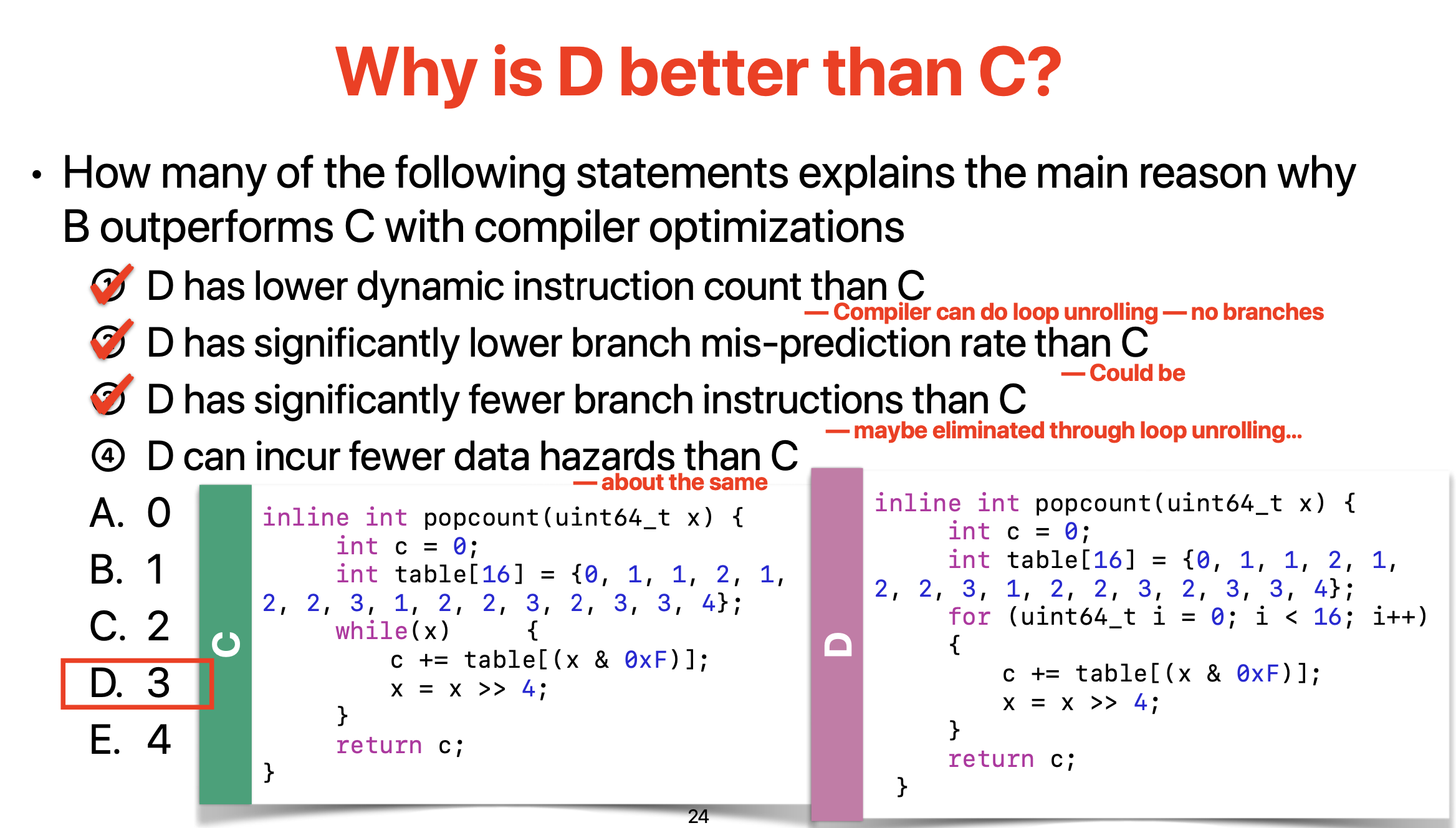 Why is D better than C?

• How many of the following statements explains the main reason why B outperforms C with compiler optimizations

① D has lower dynamic instruction count than C

— Compiler can do loop unrolling — no branches

② D has significantly lower branch mis-prediction rate than C

— Could be

③ D has significantly fewer branch instructions than C

— maybe eliminated through loop unrolling...

④ D can incur fewer data hazards than C

— about the same

A. 0
B. 1
C. 2
D. 3
E. 4

C

inline int popcount(uint64_t x) {
      int c = 0;
      int table[16] = {0, 1, 1, 2, 1,
2, 2, 3, 1, 2, 2, 3, 2, 3, 3, 4};
      while(x)      {
          c += table[(x & 0xF)];
          x = x >> 4;
      }
      return c;
}

D

inline int popcount(uint64_t x) {
      int c = 0;
      int table[16] = {0, 1, 1, 2, 1,
2, 2, 3, 1, 2, 2, 3, 2, 3, 3, 4};
      for (uint64_t i = 0; i < 16; i++)
      {
          c += table[(x & 0xF)];
          x = x >> 4;
      }
      return c;
  }

24